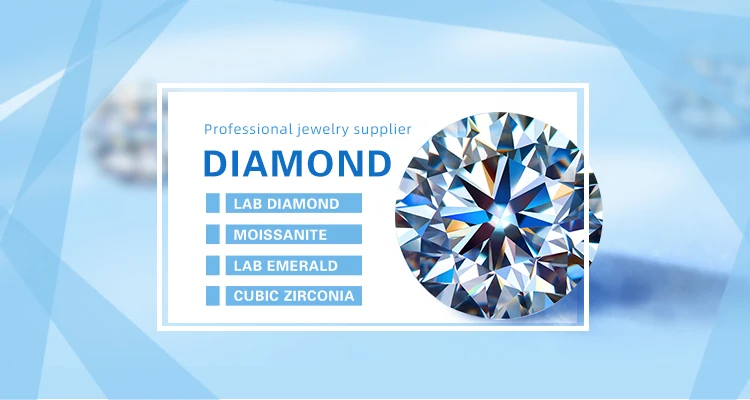 Professional jewelry supplier

DIAMOND

LAB DIAMOND

MOISSANITE

LAB EMERALD

CUBIC ZIRCONIA